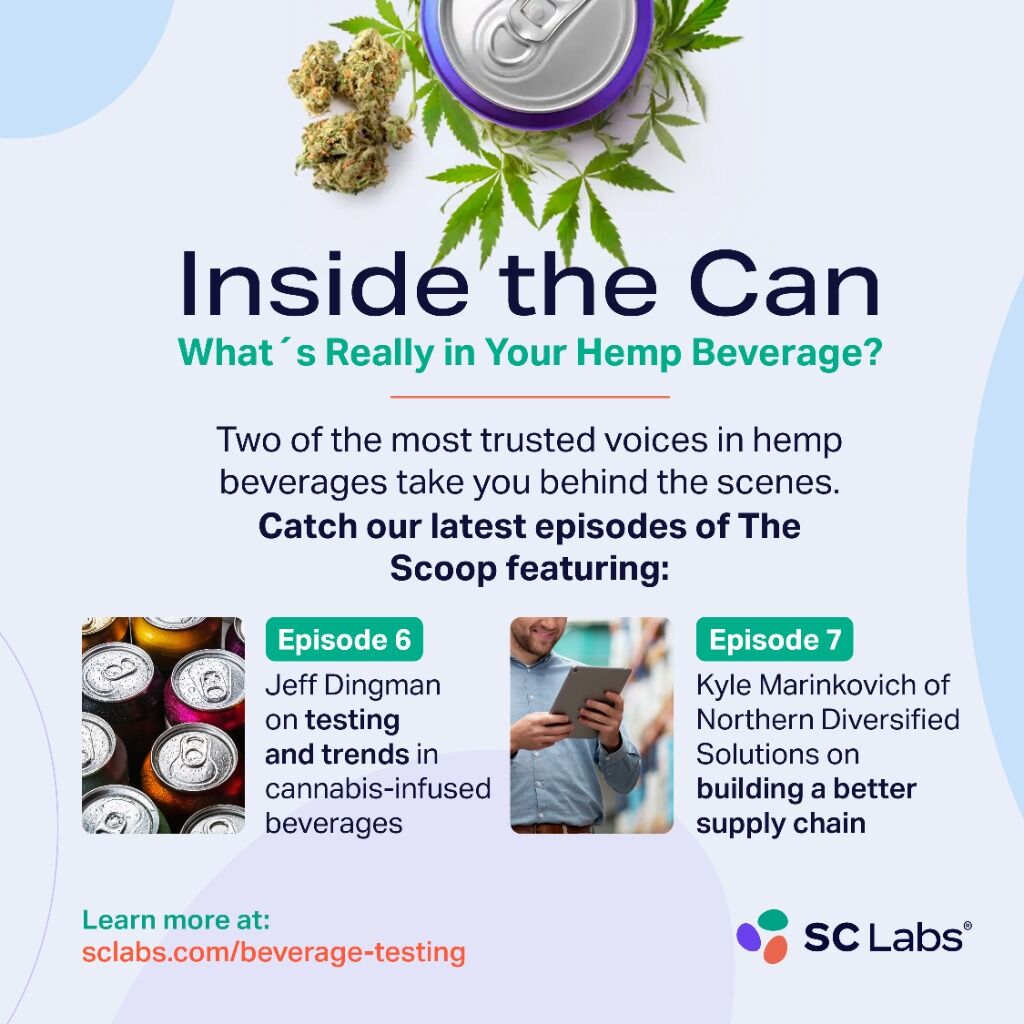 Inside the Can
What´s Really in Your Hemp Beverage?

Two of the most trusted voices in hemp beverages take you behind the scenes.
Catch our latest episodes of The Scoop featuring:

Episode 6
Jeff Dingman on testing and trends in cannabis-infused beverages

Episode 7
Kyle Marinkovich of Northern Diversified Solutions on building a better supply chain

Learn more at:
sclabs.com/beverage-testing

SC Labs®